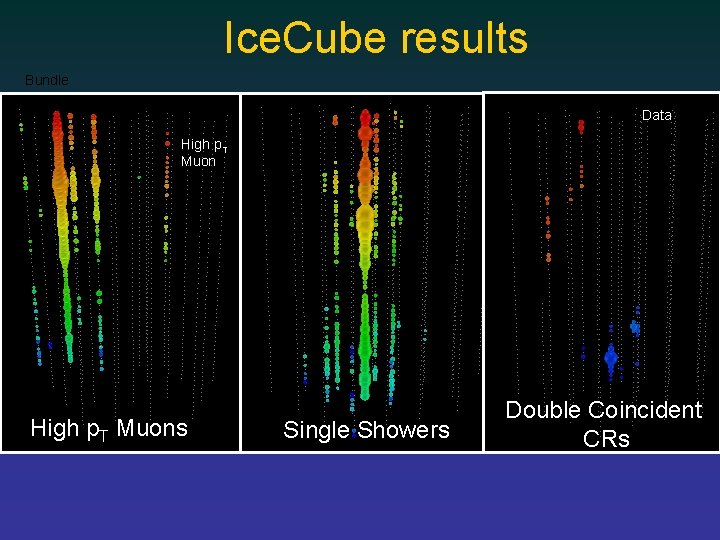 IceCube results

Bundle

High $p_T$ Muon

High $p_T$ Muons

Single Showers

Data

Double Coincident CRs